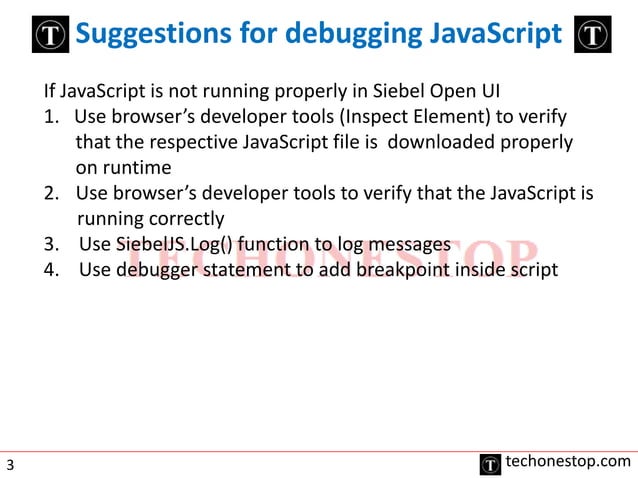 T Suggestions for debugging JavaScript T

If JavaScript is not running properly in Siebel Open UI

1. Use browser's developer tools (Inspect Element) to verify that the respective JavaScript file is downloaded properly on runtime
2. Use browser's developer tools to verify that the JavaScript is running correctly
3. Use SiebelJS.Log() function to log messages
4. Use debugger statement to add breakpoint inside script

TECHONESTOP

3

T techonestop.com